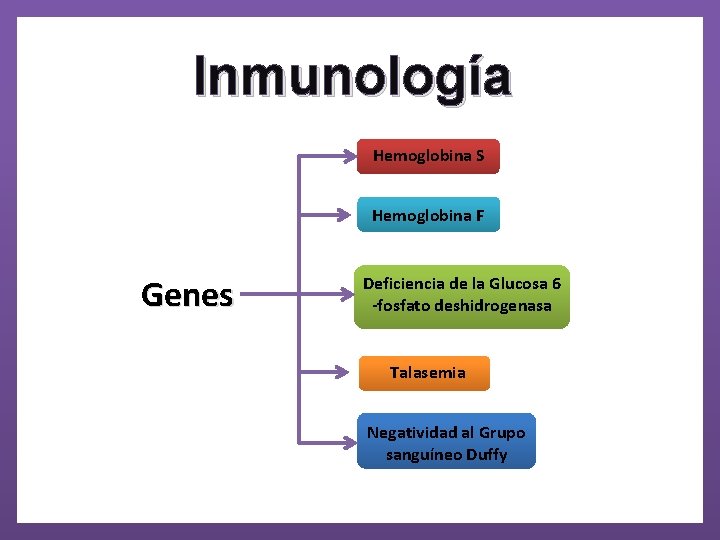 Inmunología

Genes

Hemoglobina S

Hemoglobina F

Deficiencia de la Glucosa 6 -fosfato deshidrogenasa

Talasemia

Negatividad al Grupo sanguíneo Duffy